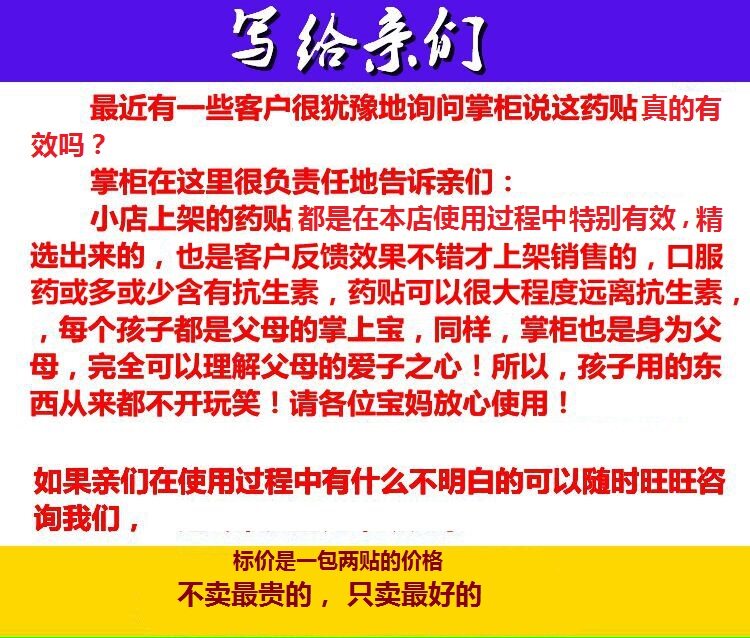 写给亲们

最近有一些客户很犹豫地询问掌柜说这药贴真的有效吗？

掌柜在这里很负责任地告诉亲们：

小店上架的药贴都是在本店使用过程中特别有效，精选出来的，也是客户反馈效果不错才上架销售的，口服药或多或少含有抗生素，药贴可以很大程度远离抗生素，，每个孩子都是父母的掌上宝，同样，掌柜也是身为父母，完全可以理解父母的爱子之心！所以，孩子用的东西从来都不开玩笑！请各位宝妈放心使用！

如果亲们在使用过程中有什么不明白的可以随时旺旺咨询我们，

标价是一包两贴的价格
不卖最贵的，只卖最好的